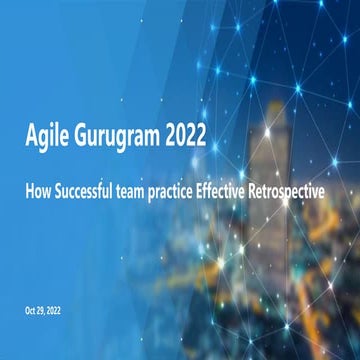 Agile Gurugram 2022

How Successful team practice Effective Retrospective

Oct 29, 2022